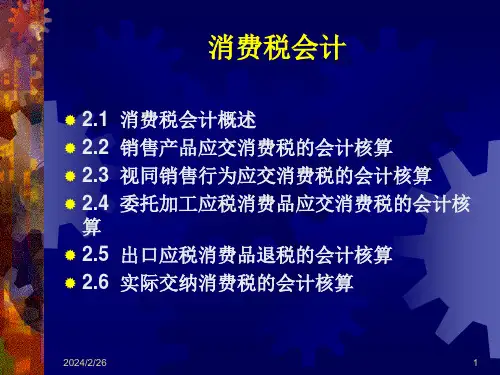 消费税会计

2.1 消费税会计概述
2.2 销售产品应交消费税的会计核算
2.3 视同销售行为应交消费税的会计核算
2.4 委托加工应税消费品应交消费税的会计核算
2.5 出口应税消费品退税的会计核算
2.6 实际交纳消费税的会计核算

2024/2/26

1